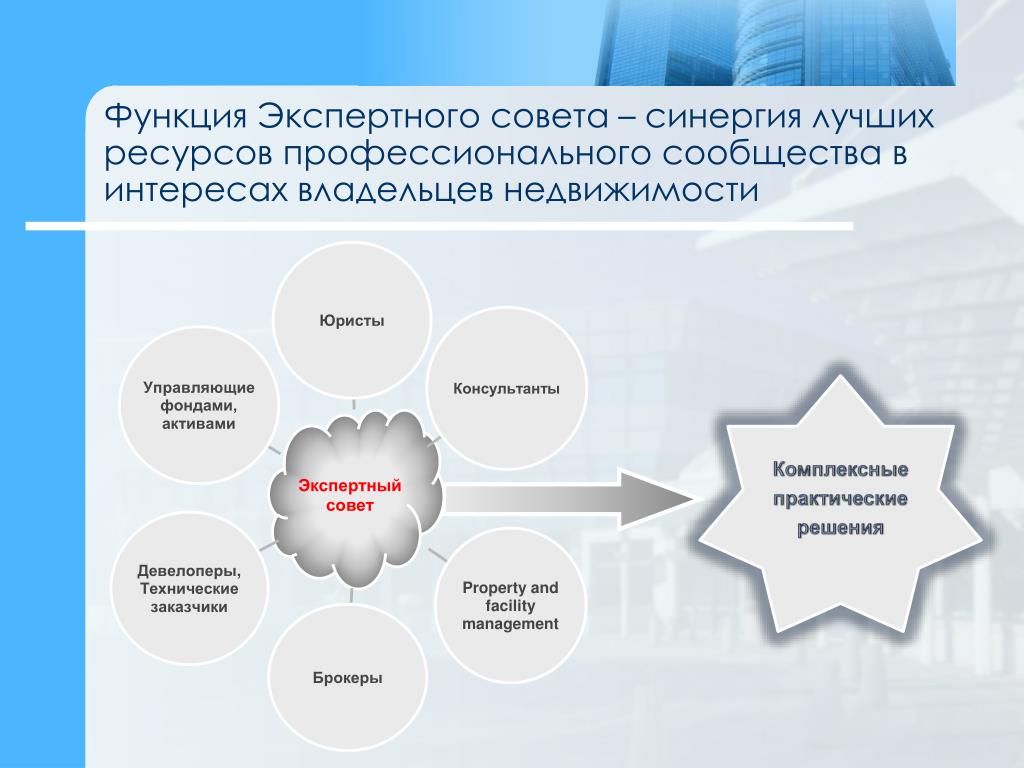 Функция Экспертного совета – синергия лучших ресурсов профессионального сообщества в интересах владельцев недвижимости

Юристы

Управляющие фондами, активами

Консультанты

Экспертный совет

Девелоперы, Технические заказчики

Property and facility management

Брокеры

Комплексные практические решения